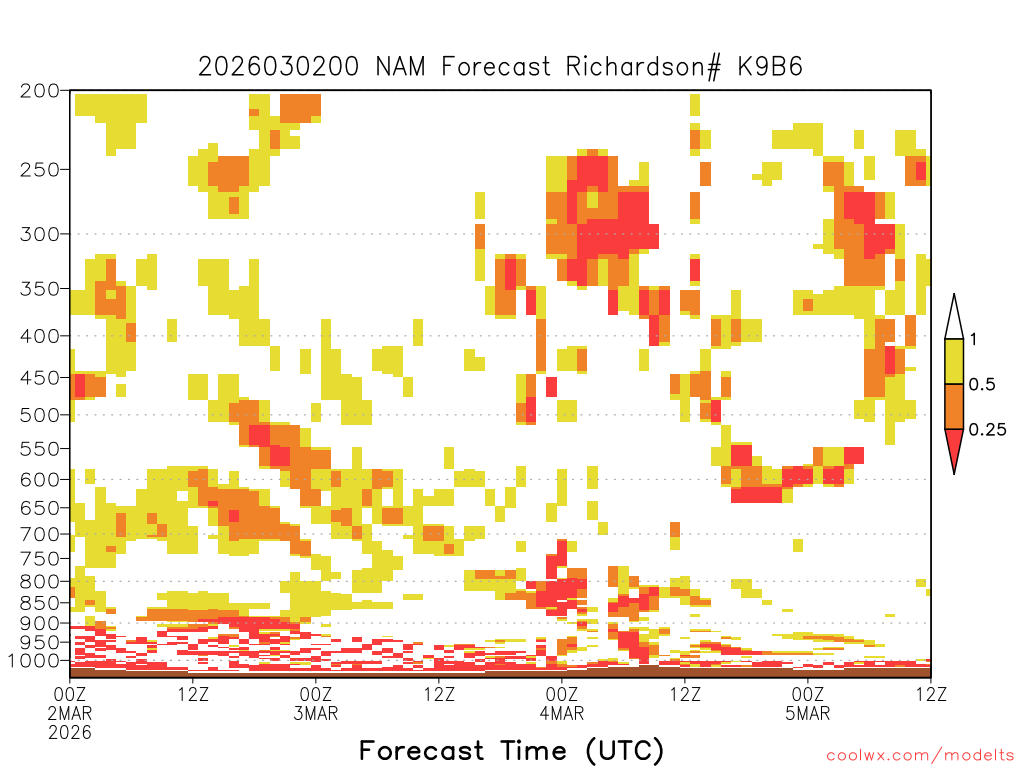 2026030200 NAM Forecast Richardson# K9B6

200
250
300
350
400
450
500
550
600
650
700
750
800
850
900
950
1000

1
0.5
0.25

00Z 2MAR 2026
12Z
00Z 3MAR
12Z
00Z 4MAR
12Z
00Z 5MAR
12Z

Forecast Time (UTC)

coolwx.com/modelts